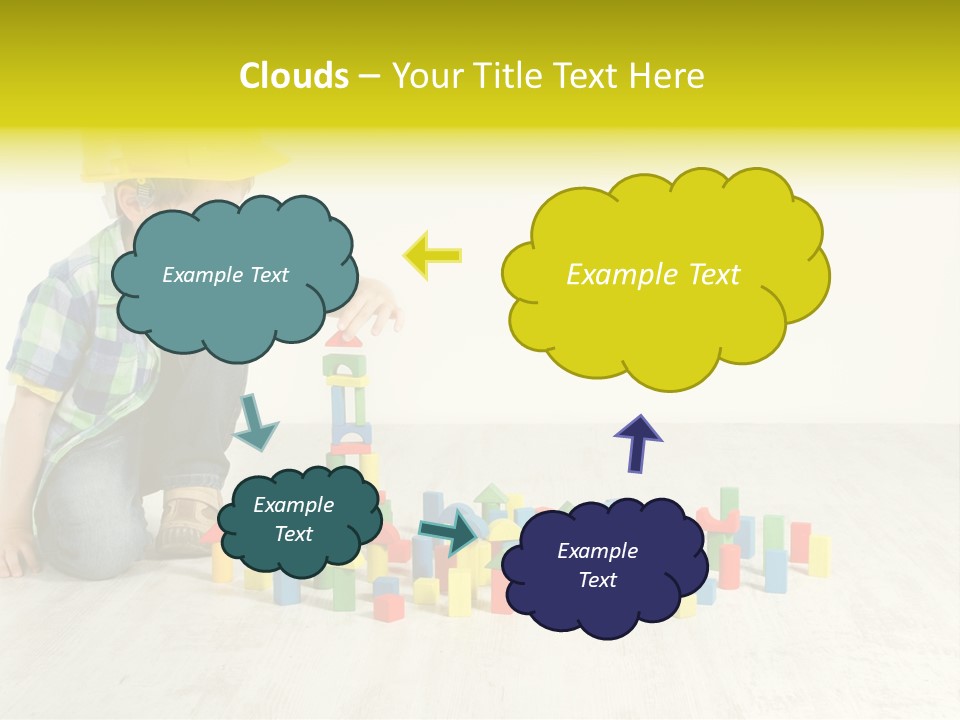 Clouds – Your Title Text Here

Example Text

Example Text

Example Text

Example Text